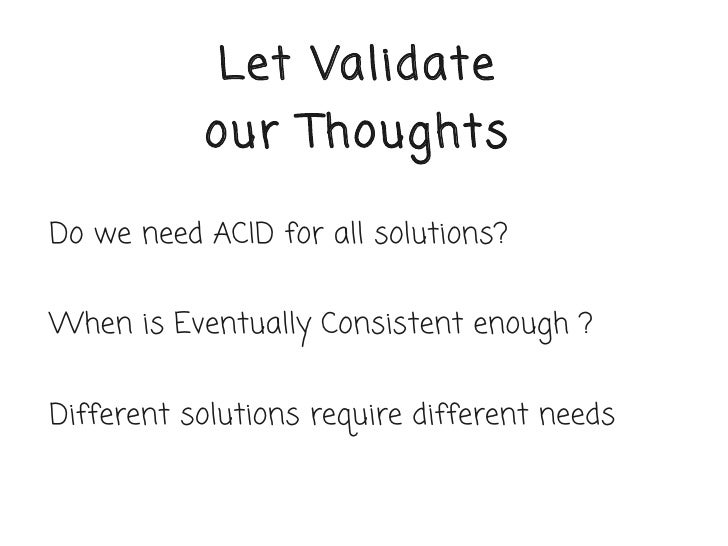 Let Validate our Thoughts

Do we need ACID for all solutions?

When is Eventually Consistent enough ?

Different solutions require different needs